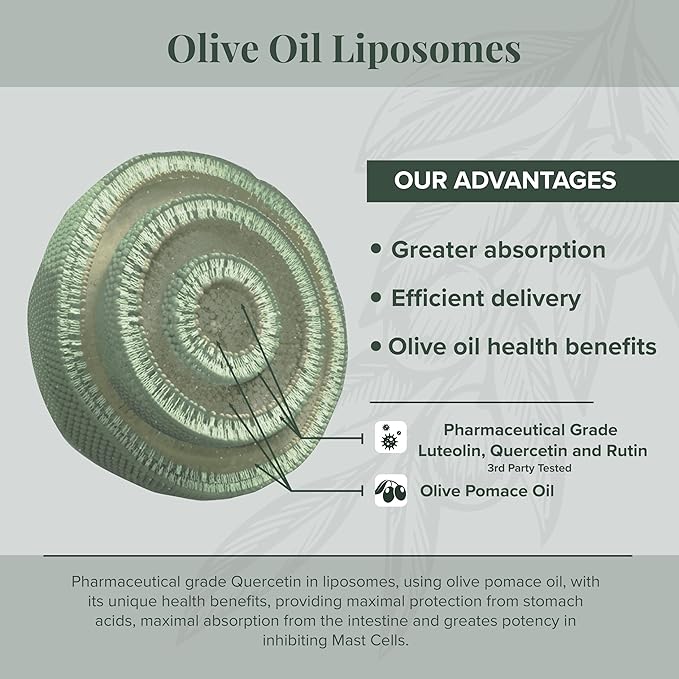 Olive Oil Liposomes

OUR ADVANTAGES

• Greater absorption
• Efficient delivery
• Olive oil health benefits

Pharmaceutical Grade Luteolin, Quercetin and Rutin
3rd Party Tested

Olive Pomace Oil

Pharmaceutical grade Quercetin in liposomes, using olive pomace oil, with its unique health benefits, providing maximal protection from stomach acids, maximal absorption from the intestine and greates potency in inhibiting Mast Cells.